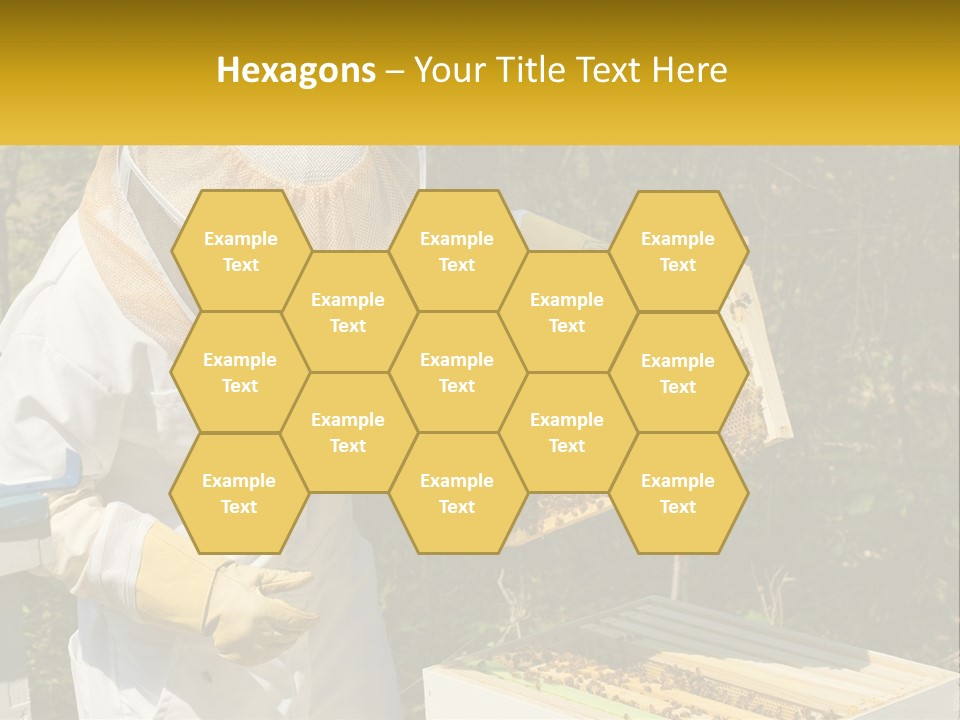 Hexagons – Your Title Text Here

Example Text

Example Text

Example Text

Example Text

Example Text

Example Text

Example Text

Example Text

Example Text

Example Text

Example Text

Example Text

Example Text